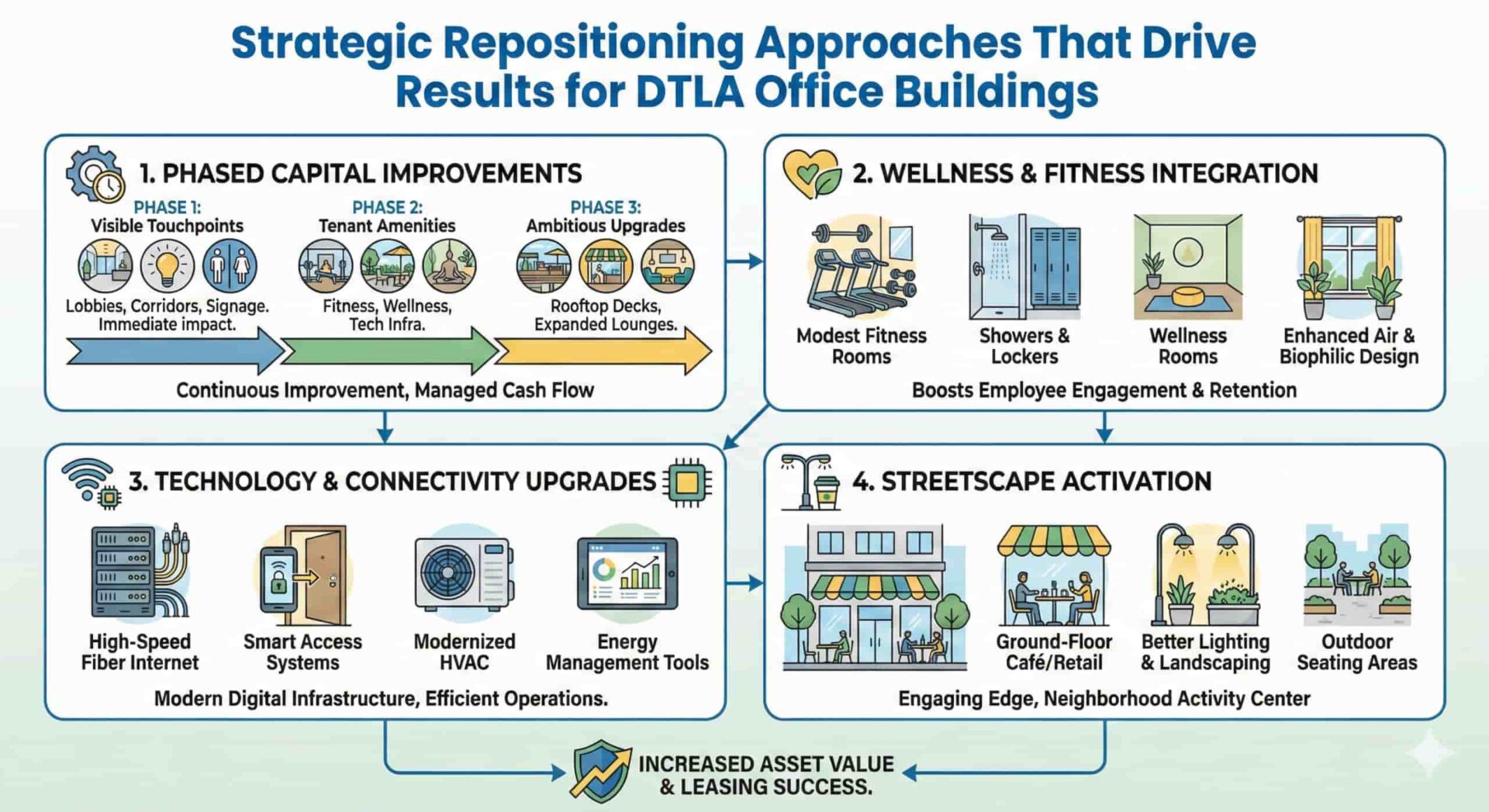 Strategic Repositioning Approaches That Drive Results for DTLA Office Buildings

1. PHASED CAPITAL IMPROVEMENTS

PHASE 1: Visible Touchpoints

Lobbies, Corridors, Signage. Immediate impact.

PHASE 2: Tenant Amenities

Fitness, Wellness, Tech Infra.

PHASE 3: Ambitious Upgrades

Rooftop Decks, Expanded Lounges.

Continuous Improvement, Managed Cash Flow

2. WELLNESS & FITNESS INTEGRATION

Modest Fitness Rooms

Showers & Lockers

Wellness Rooms

Enhanced Air & Biophilic Design

Boosts Employee Engagement & Retention

3. TECHNOLOGY & CONNECTIVITY UPGRADES

High-Speed Fiber Internet

Smart Access Systems

Modernized HVAC

Energy Management Tools

Modern Digital Infrastructure, Efficient Operations.

4. STREETSCAPE ACTIVATION

Ground-Floor Café/Retail

Better Lighting & Landscaping

Outdoor Seating Areas

Engaging Edge, Neighborhood Activity Center

INCREASED ASSET VALUE & LEASING SUCCESS.